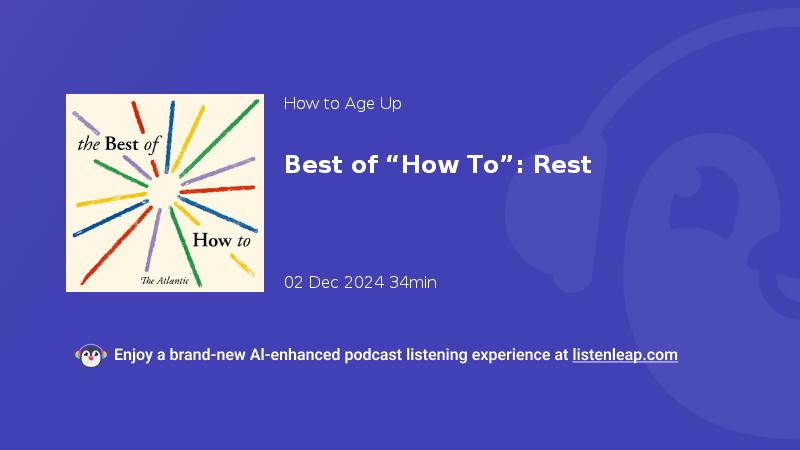 the Best of

How to

The Atlantic

How to Age Up

Best of “How To”: Rest

02 Dec 2024 34min

Enjoy a brand-new AI-enhanced podcast listening experience at listenleap.com